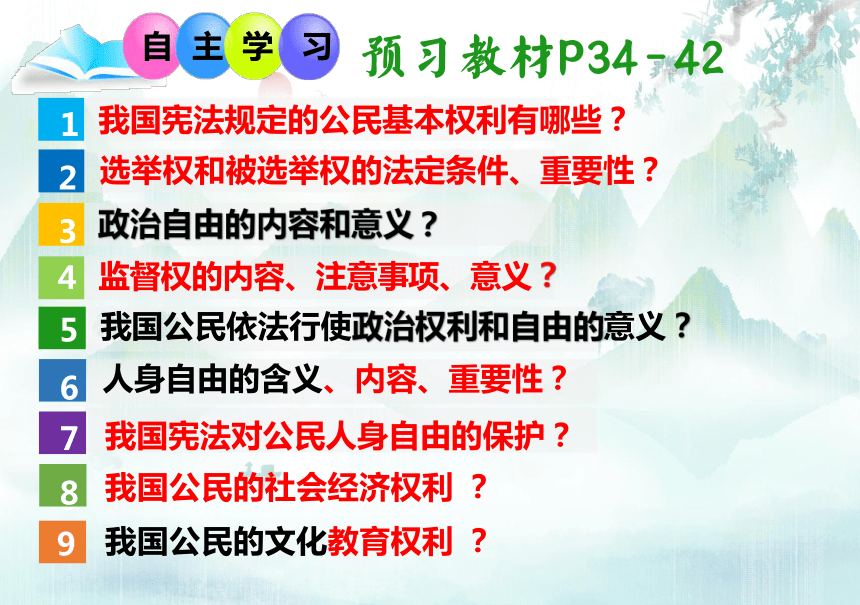 自主学习 预习教材P34－42

1 我国宪法规定的公民基本权利有哪些？

2 选举权和被选举权的法定条件、重要性？

3 政治自由的内容和意义？

4 监督权的内容、注意事项、意义？

5 我国公民依法行使政治权利和自由的意义？

6 人身自由的含义、内容、重要性？

7 我国宪法对公民人身自由的保护？

8 我国公民的社会经济权利 ？

9 我国公民的文化教育权利 ？